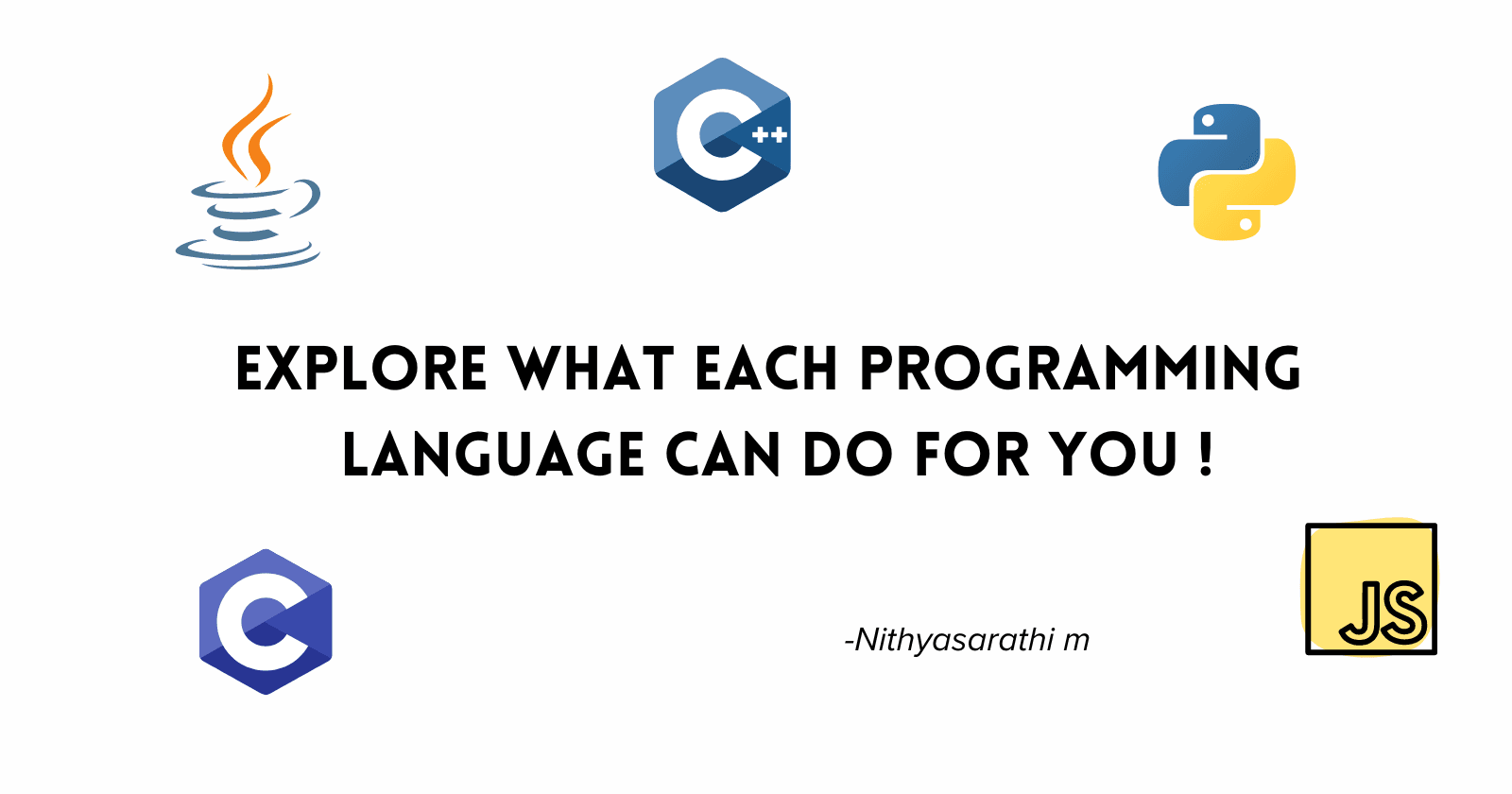 C++

EXPLORE WHAT EACH PROGRAMMING LANGUAGE CAN DO FOR YOU !

C

-Nithyasarathi m

JS